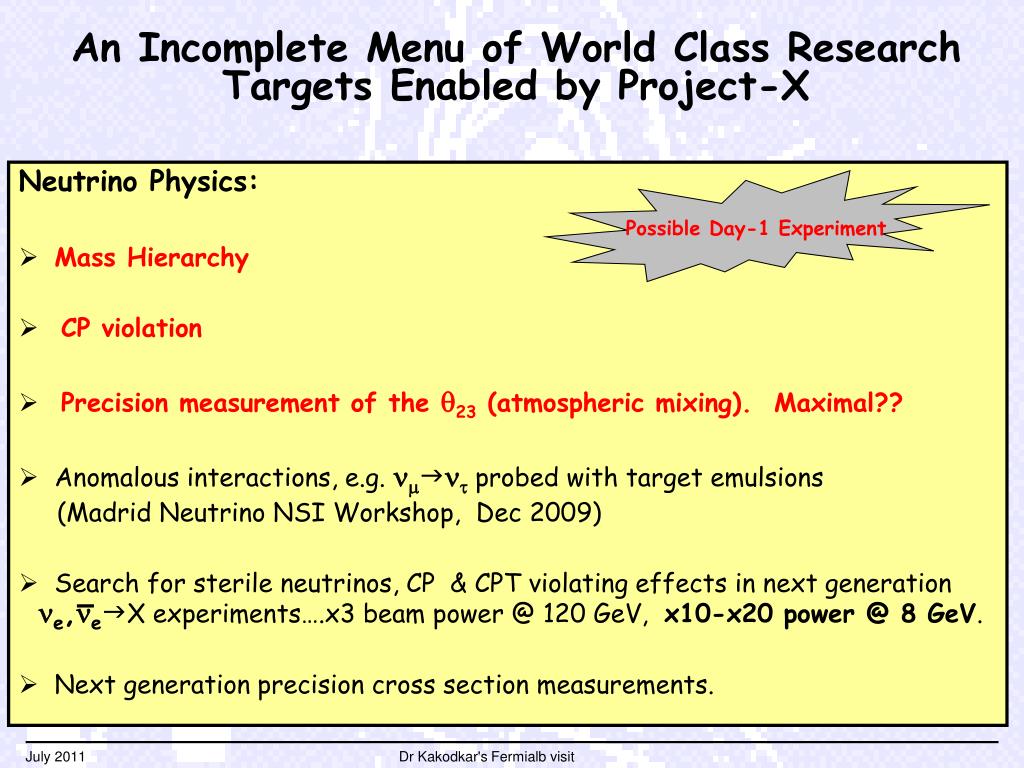 An Incomplete Menu of World Class Research Targets Enabled by Project-X

Neutrino Physics:

Possible Day-1 Experiment

➢ Mass Hierarchy

➢ CP violation

➢ Precision measurement of the $\theta_{23}$ (atmospheric mixing). Maximal??

➢ Anomalous interactions, e.g. $\nu_\mu \rightarrow \nu_\tau$ probed with target emulsions (Madrid Neutrino NSI Workshop, Dec 2009)

➢ Search for sterile neutrinos, CP & CPT violating effects in next generation $\nu_e, \bar{\nu}_e \rightarrow$X experiments….x3 beam power @ 120 GeV, x10-x20 power @ 8 GeV.

➢ Next generation precision cross section measurements.

July 2011

Dr Kakodkar's Fermialb visit